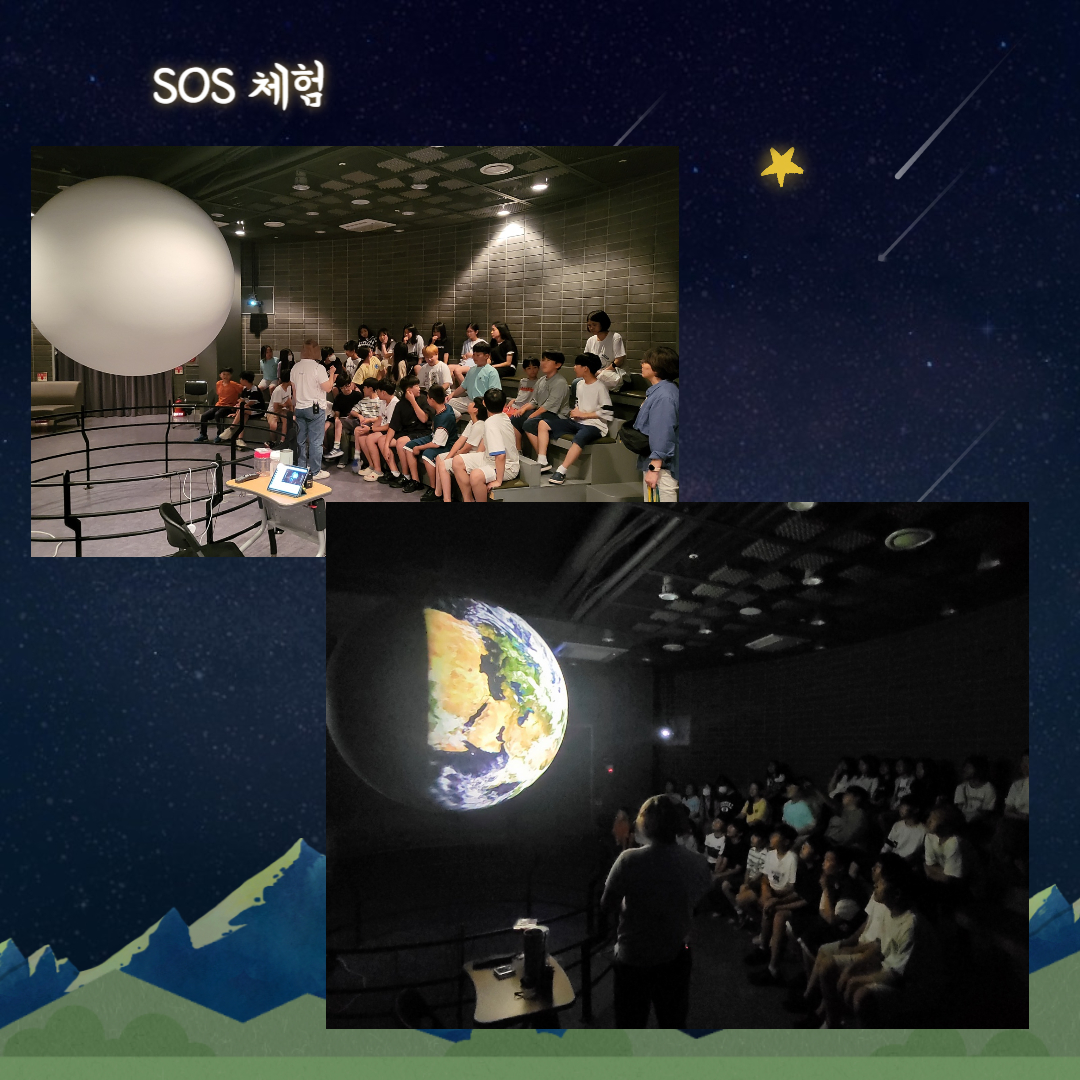 SOS 체험